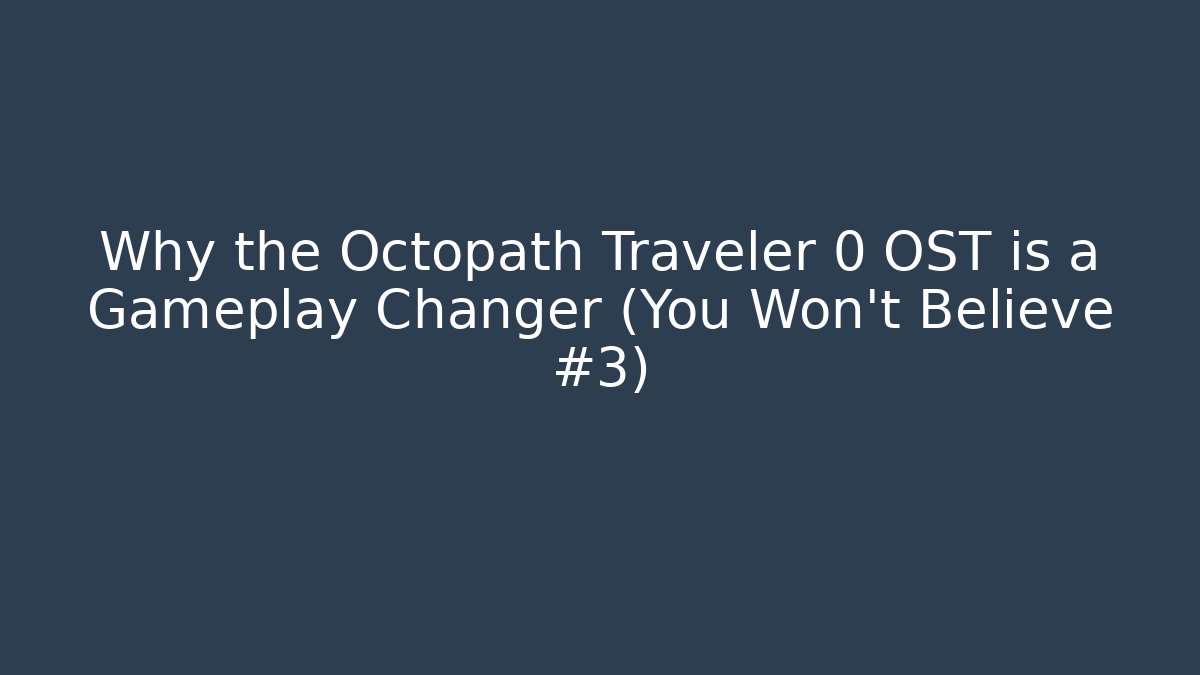 Why the Octopath Traveler 0 OST is a Gameplay Changer (You Won't Believe #3)